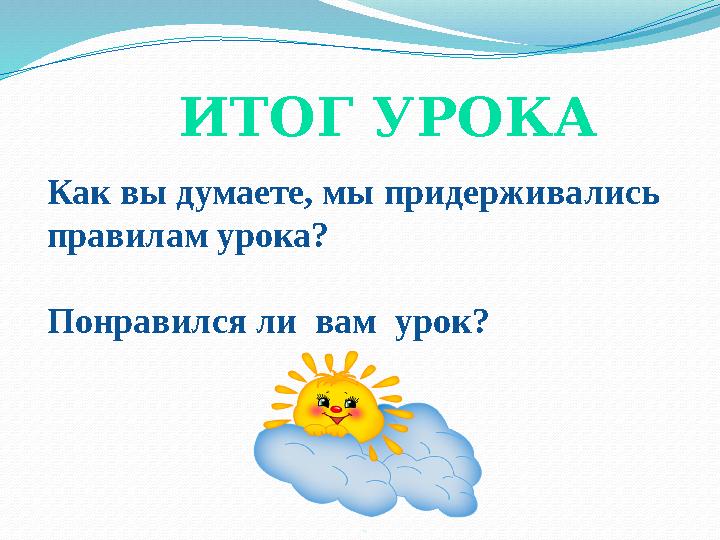 ИТОГ УРОКА

Как вы думаете, мы придерживались правилам урока?

Понравился ли вам урок?